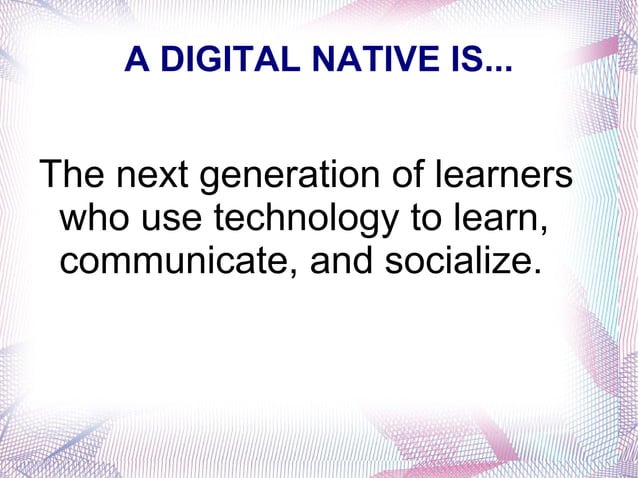 A DIGITAL NATIVE IS...

The next generation of learners who use technology to learn, communicate, and socialize.